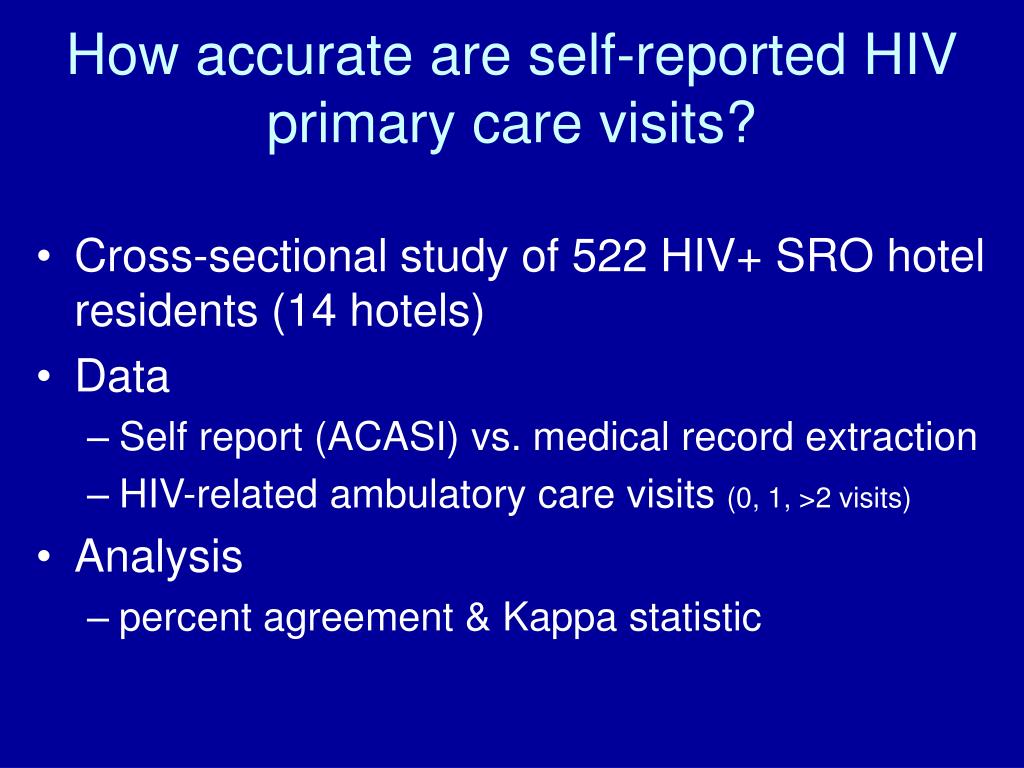 How accurate are self-reported HIV primary care visits?

• Cross-sectional study of 522 HIV+ SRO hotel residents (14 hotels)
• Data
– Self report (ACASI) vs. medical record extraction
– HIV-related ambulatory care visits (0, 1, >2 visits)
• Analysis
– percent agreement & Kappa statistic